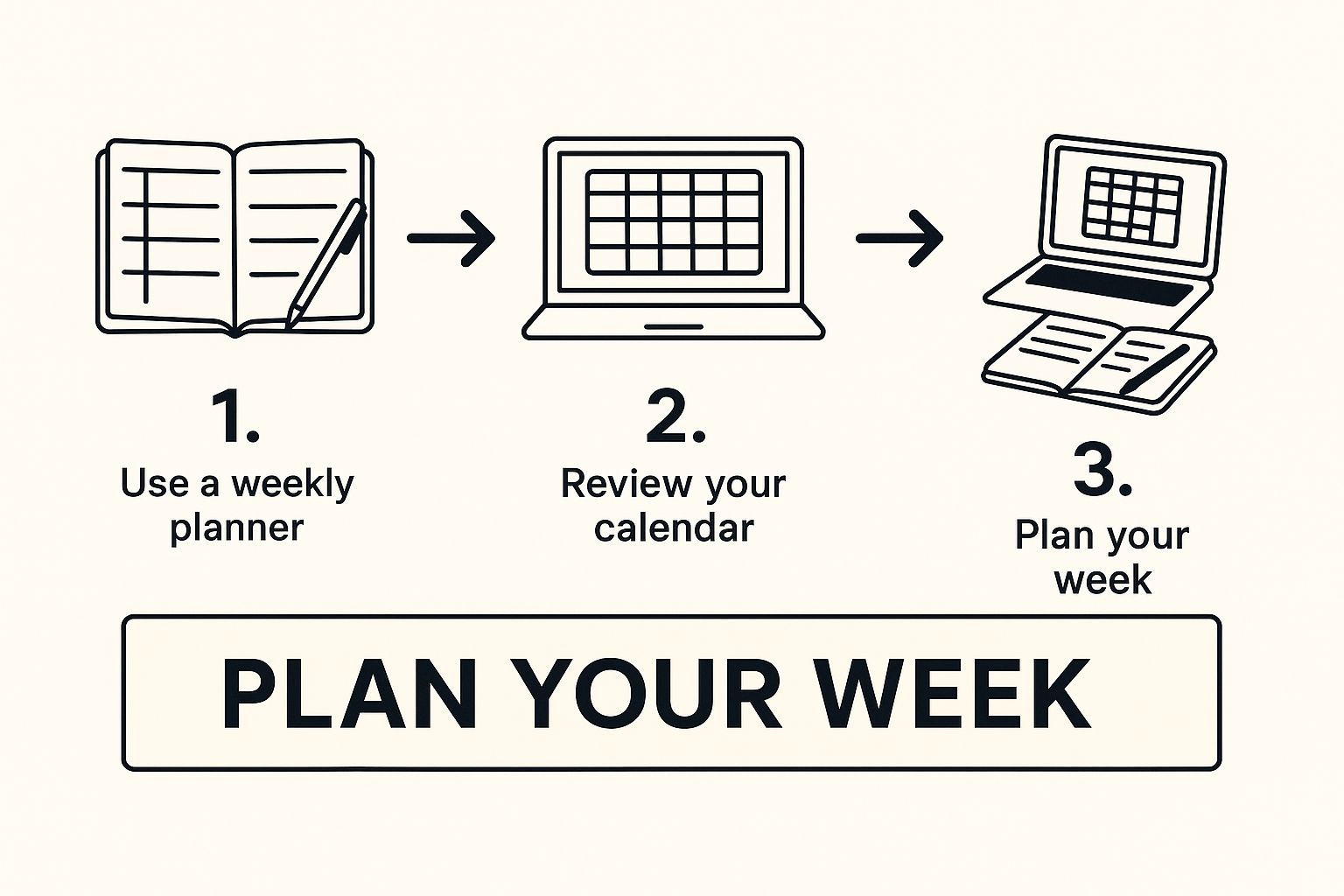 1.
Use a weekly planner

2.
Review your calendar

3.
Plan your week

PLAN YOUR WEEK